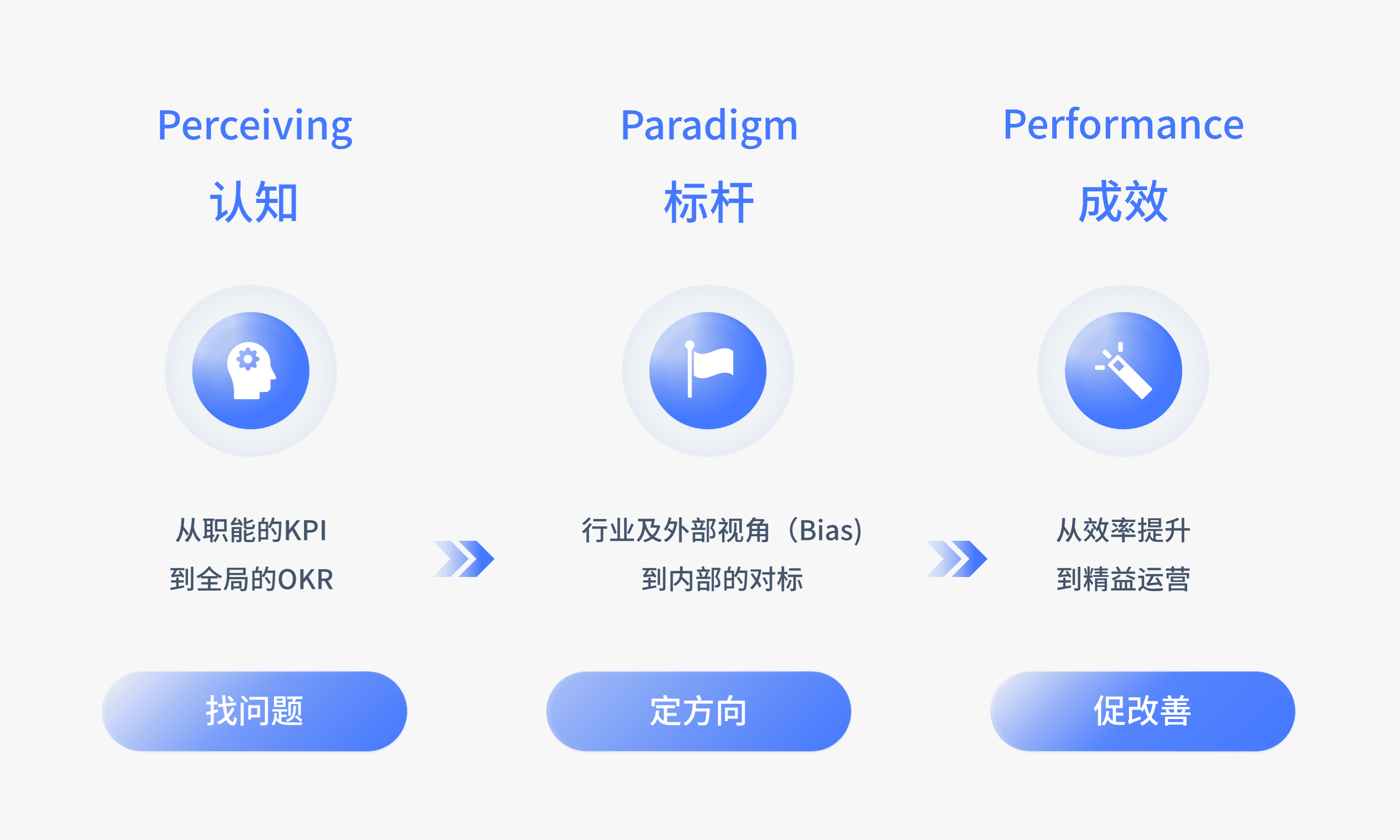 Perceiving
认知

从职能的KPI
到全局的OKR

找问题

Paradigm
标杆

行业及外部视角（Bias）
到内部的对标

定方向

Performance
成效

从效率提升
到精益运营

促改善